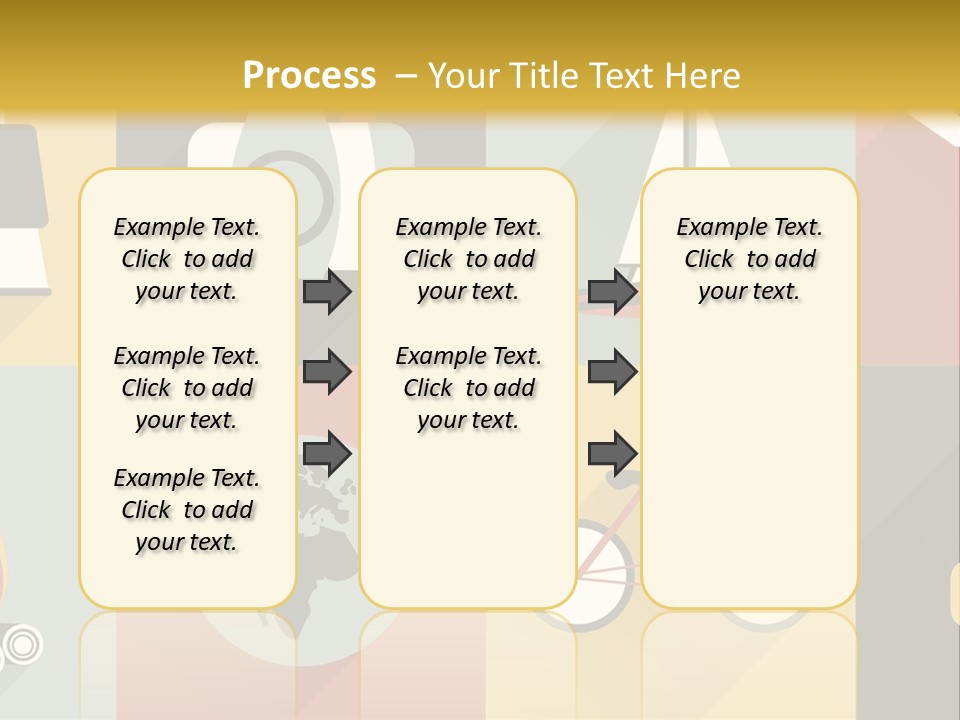 Process – Your Title Text Here

Example Text. Click to add your text.

Example Text. Click to add your text.

Example Text. Click to add your text.

Example Text. Click to add your text.

Example Text. Click to add your text.

Example Text. Click to add your text.